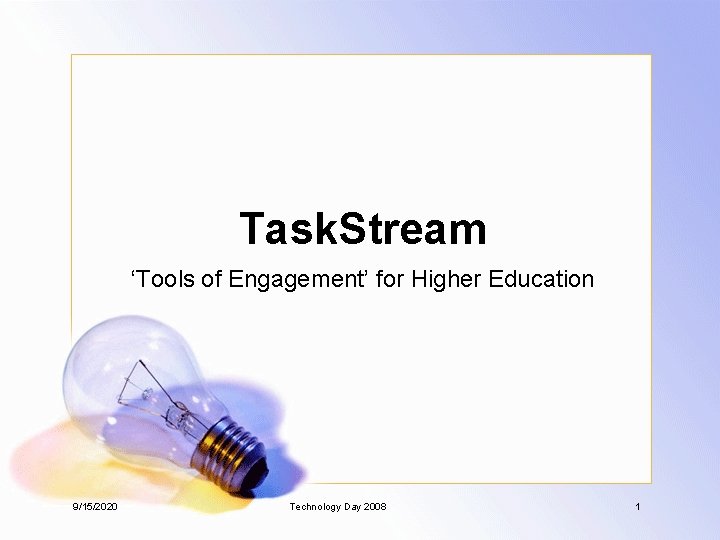 TaskStream

'Tools of Engagement' for Higher Education

9/15/2020

Technology Day 2008

1